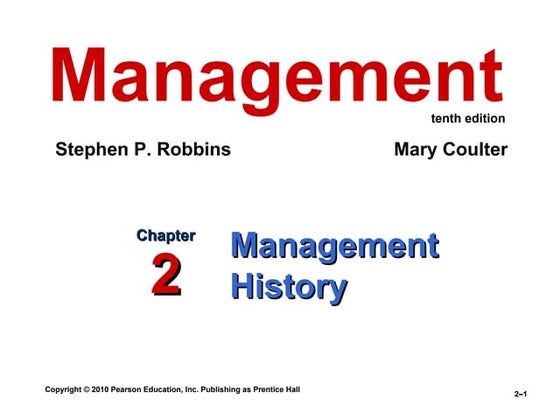 Management

tenth edition

Stephen P. Robbins

Mary Coulter

Chapter
2

Management
History

Copyright © 2010 Pearson Education, Inc. Publishing as Prentice Hall

2–1